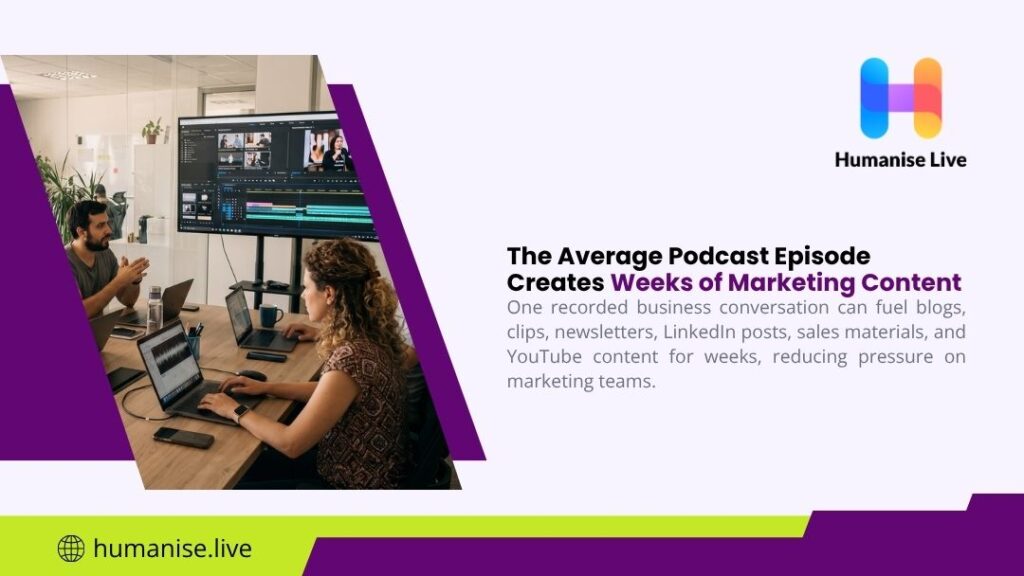 Humanise Live

The Average Podcast Episode Creates Weeks of Marketing Content

One recorded business conversation can fuel blogs, clips, newsletters, LinkedIn posts, sales materials, and YouTube content for weeks, reducing pressure on marketing teams.

humanise.live